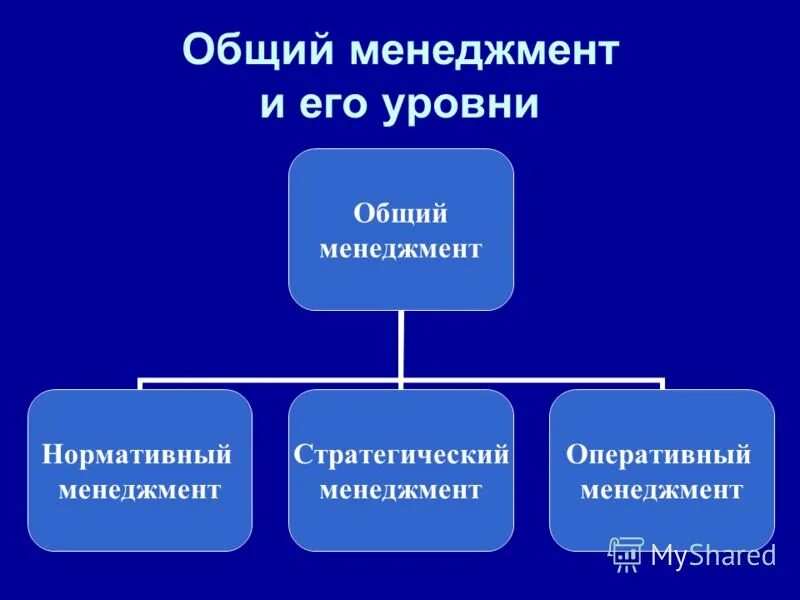 Общий менеджмент и его уровни

Общий менеджмент

Нормативный менеджмент

Стратегический менеджмент

Оперативный менеджмент

MyShared